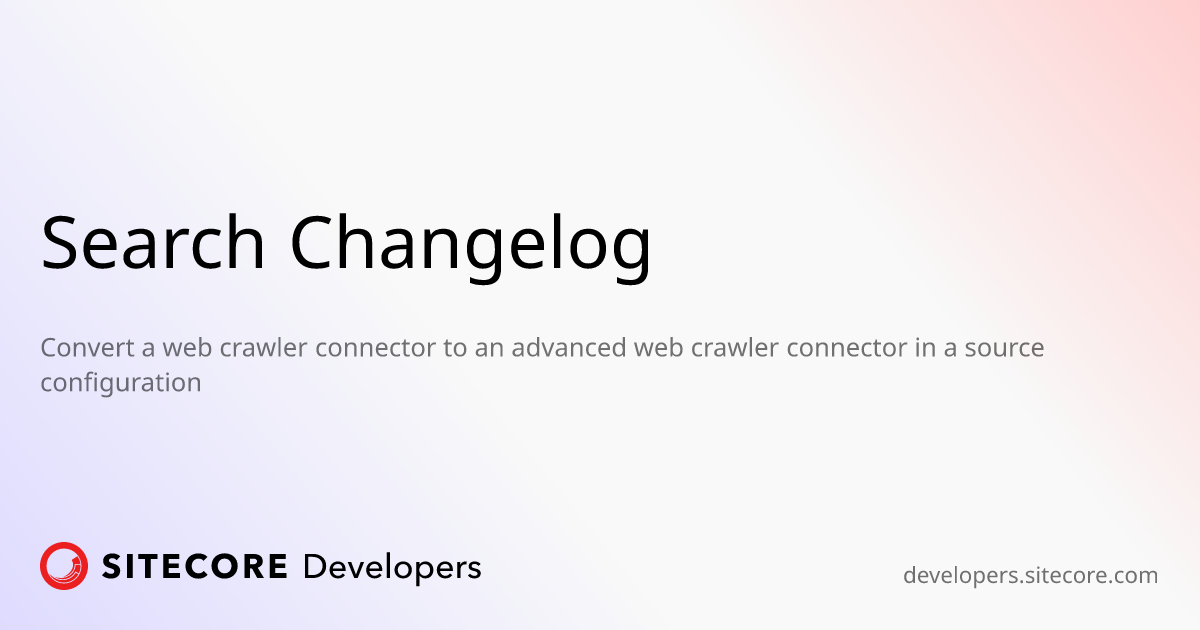 Search Changelog

Convert a web crawler connector to an advanced web crawler connector in a source configuration

SITECORE Developers

developers.sitecore.com